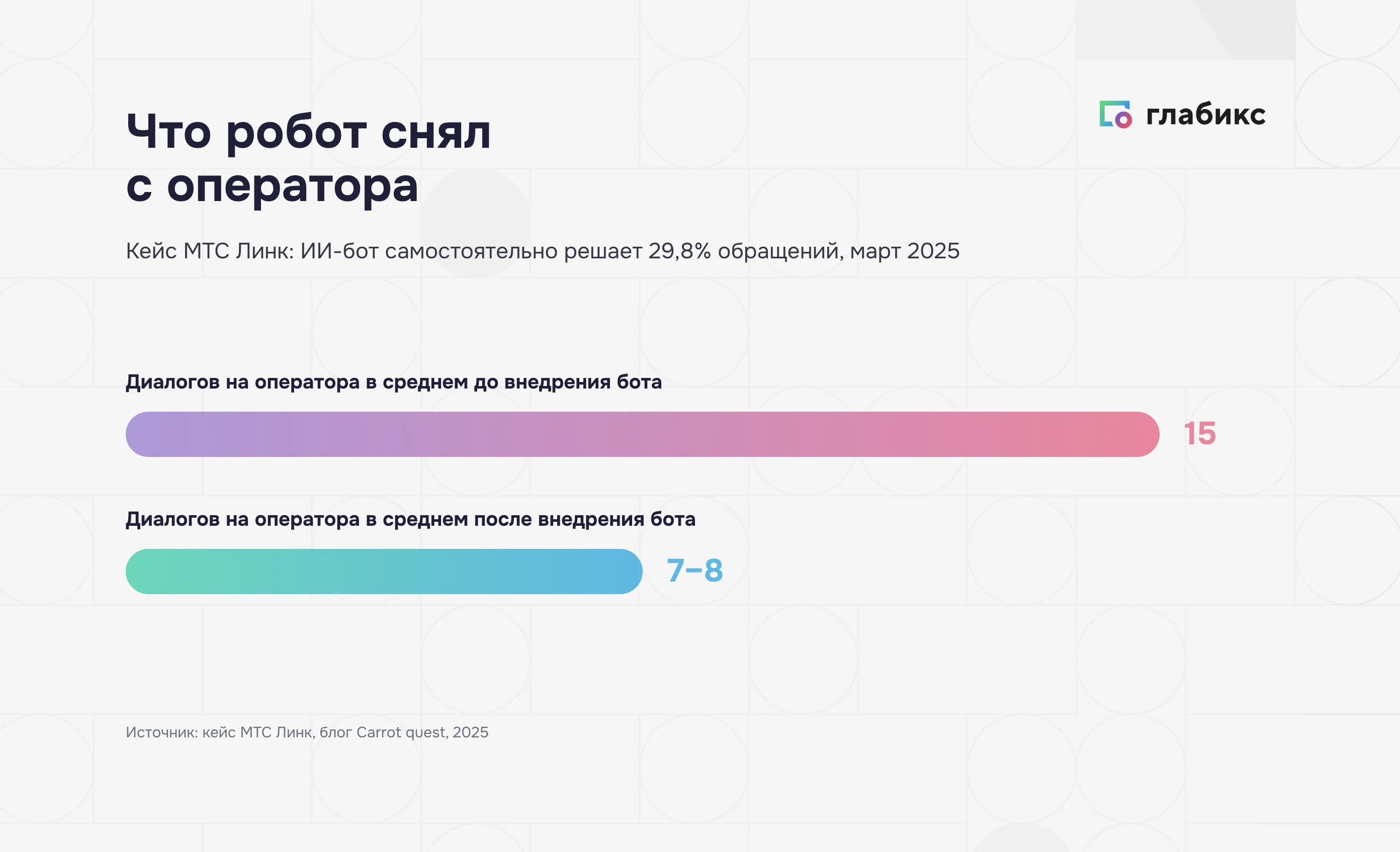 Что робот снял с оператора

глабикс

Кейс МТС Линк: ИИ-бот самостоятельно решает 29,8% обращений, март 2025

Диалогов на оператора в среднем до внедрения бота

15

Диалогов на оператора в среднем после внедрения бота

7–8

Источник: кейс МТС Линк, блог Carrot quest, 2025